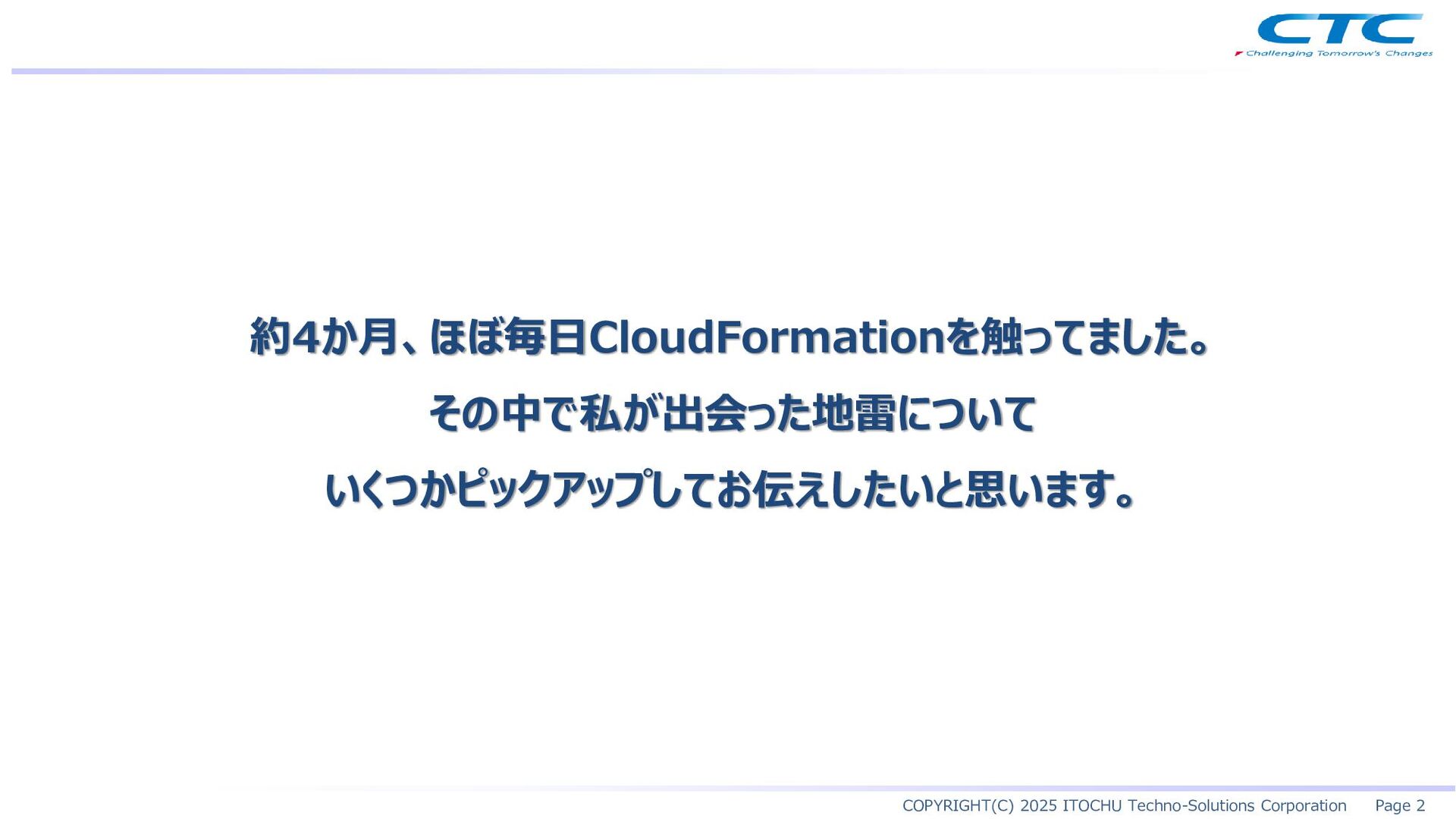 CTC
Challenging Tomorrow's Changes

約4か月、ほぼ毎日CloudFormationを触ってました。

その中で私が出会った地雷について

いくつかピックアップしてお伝えしたいと思います。

COPYRIGHT(C) 2025 ITOCHU Techno-Solutions Corporation Page 2